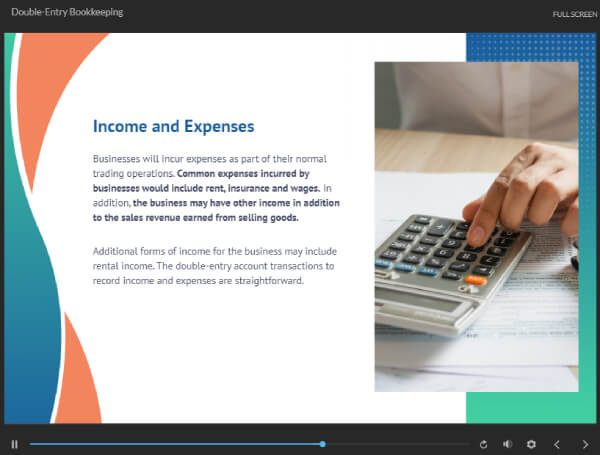 Double-Entry Bookkeeping

FULL SCREEN

Income and Expenses

Businesses will incur expenses as part of their normal trading operations. Common expenses incurred by businesses would include rent, insurance and wages. In addition, the business may have other income in addition to the sales revenue earned from selling goods.

Additional forms of income for the business may include rental income. The double-entry account transactions to record income and expenses are straightforward.